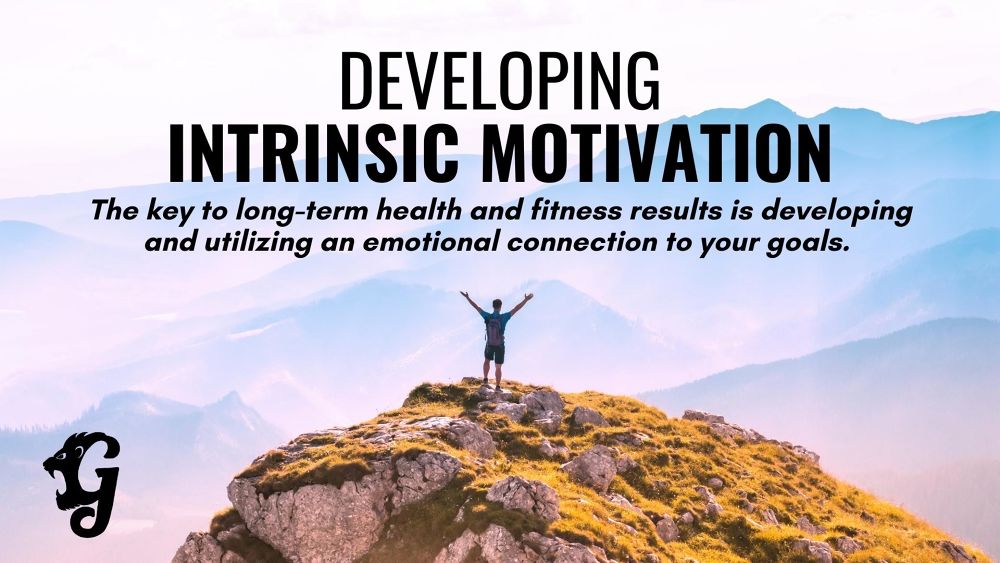 DEVELOPING
INTRINSIC MOTIVATION

The key to long-term health and fitness results is developing and utilizing an emotional connection to your goals.

G